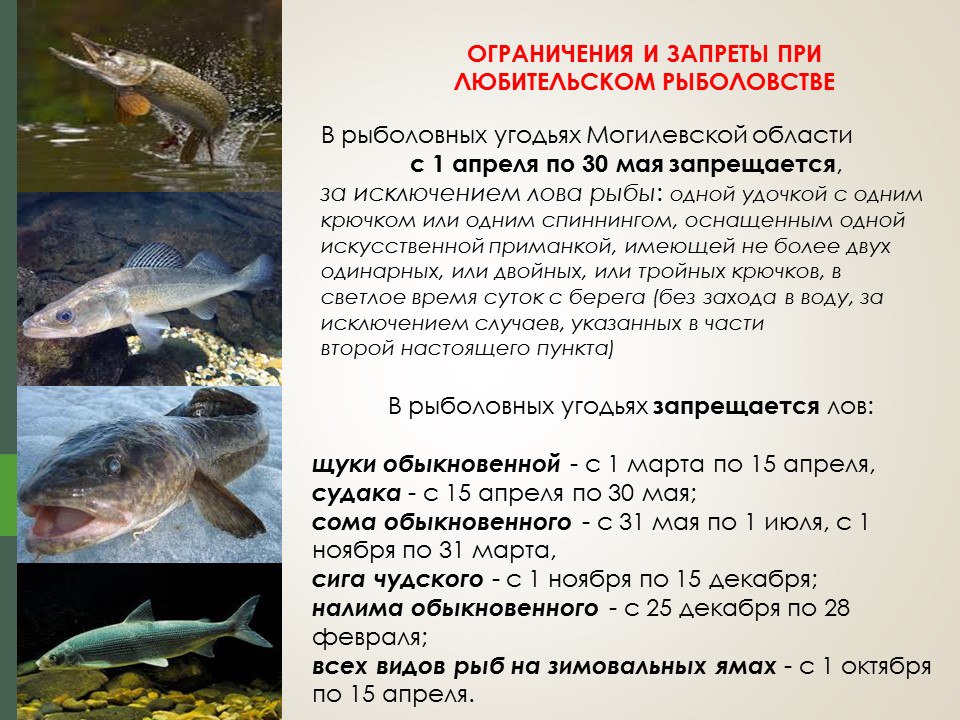 ОГРАНИЧЕНИЯ И ЗАПРЕТЫ ПРИ ЛЮБИТЕЛЬСКОМ РЫБОЛОВСТВЕ

В рыболовных угодьях Могилевской области с 1 апреля по 30 мая запрещается, за исключением лова рыбы: одной удочкой с одним крючком или одним спиннингом, оснащенным одной искусственной приманкой, имеющей не более двух одинарных, или двойных, или тройных крючков, в светлое время суток с берега (без захода в воду, за исключением случаев, указанных в части второй настоящего пункта)

В рыболовных угодьях запрещается лов:

щуки обыкновенной - с 1 марта по 15 апреля,
судака - с 15 апреля по 30 мая;
сома обыкновенного - с 31 мая по 1 июля, с 1 ноября по 31 марта,
сига чудского - с 1 ноября по 15 декабря;
налима обыкновенного - с 25 декабря по 28 февраля;
всех видов рыб на зимовальных ямах - с 1 октября по 15 апреля.